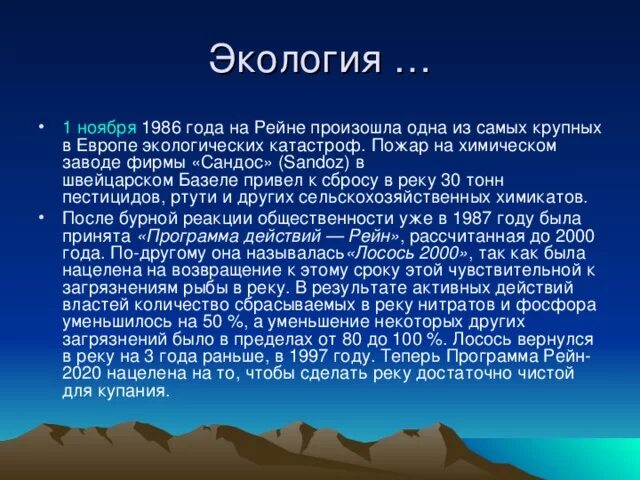 Экология …

• 1 ноября 1986 года на Рейне произошла одна из самых крупных в Европе экологических катастроф. Пожар на химическом заводе фирмы «Сандос» (Sandoz) в швейцарском Базеле привел к сбросу в реку 30 тонн пестицидов, ртути и других сельскохозяйственных химикатов.

• После бурной реакции общественности уже в 1987 году была принята «Программа действий — Рейн», рассчитанная до 2000 года. По-другому она называлась«Лосось 2000», так как была нацелена на возвращение к этому сроку этой чувствительной к загрязнениям рыбы в реку. В результате активных действий властей количество сбрасываемых в реку нитратов и фосфора уменьшилось на 50 %, а уменьшение некоторых других загрязнений было в пределах от 80 до 100 %. Лосось вернулся в реку на 3 года раньше, в 1997 году. Теперь Программа Рейн-2020 нацелена на то, чтобы сделать реку достаточно чистой для купания.